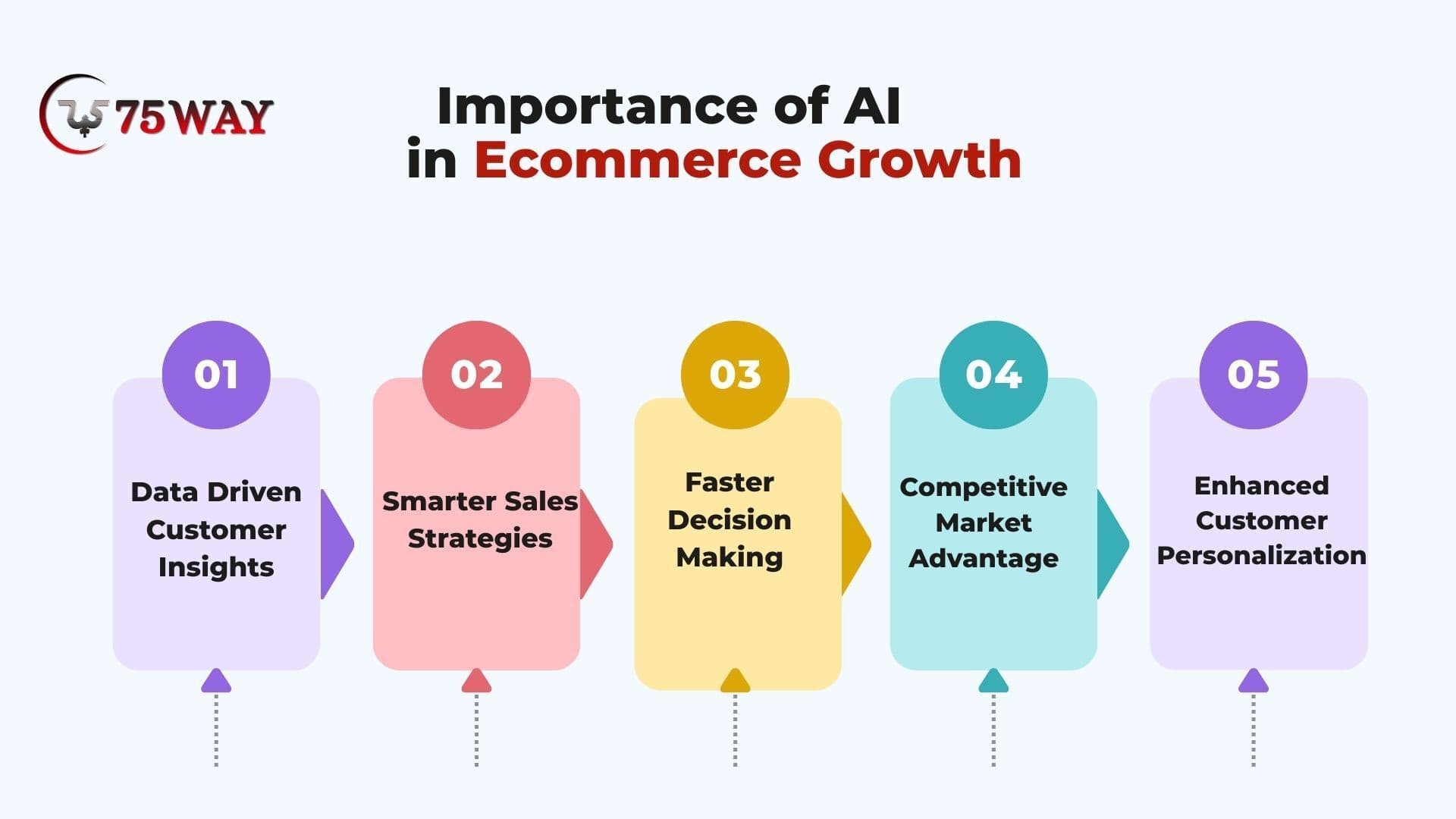 75WAY

Importance of AI in Ecommerce Growth

01
Data Driven Customer Insights

02
Smarter Sales Strategies

03
Faster Decision Making

04
Competitive Market Advantage

05
Enhanced Customer Personalization